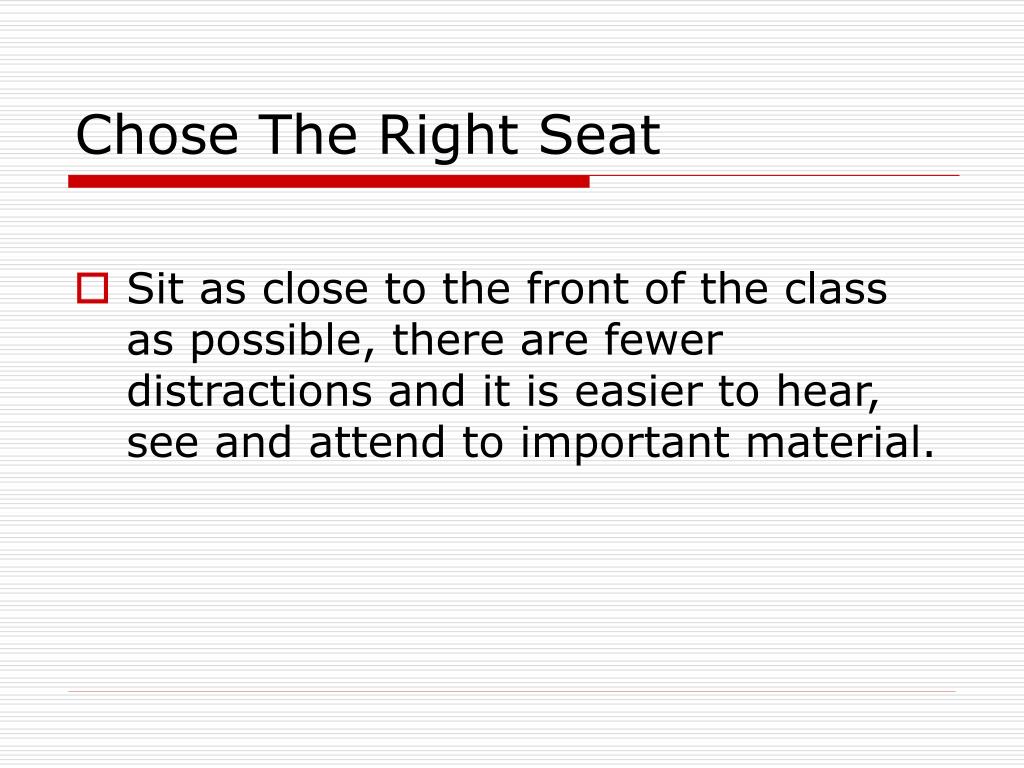 Chose The Right Seat

Sit as close to the front of the class as possible, there are fewer distractions and it is easier to hear, see and attend to important material.